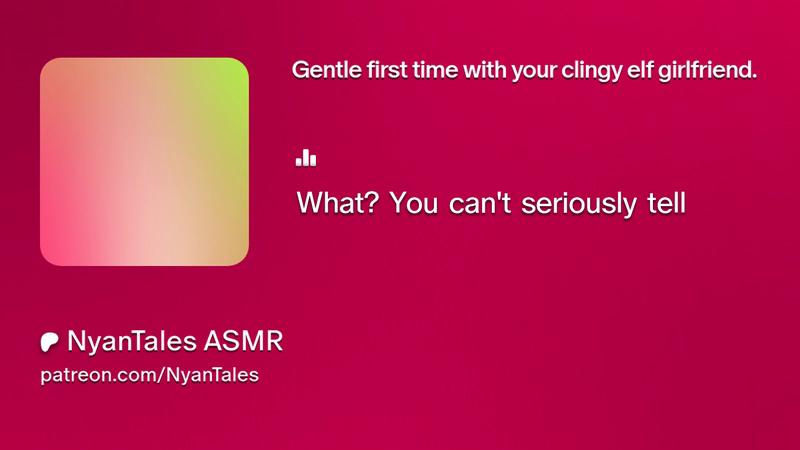 Gentle first time with your clingy elf girlfriend.

What? You can't seriously tell

NyanTales ASMR
patreon.com/NyanTales